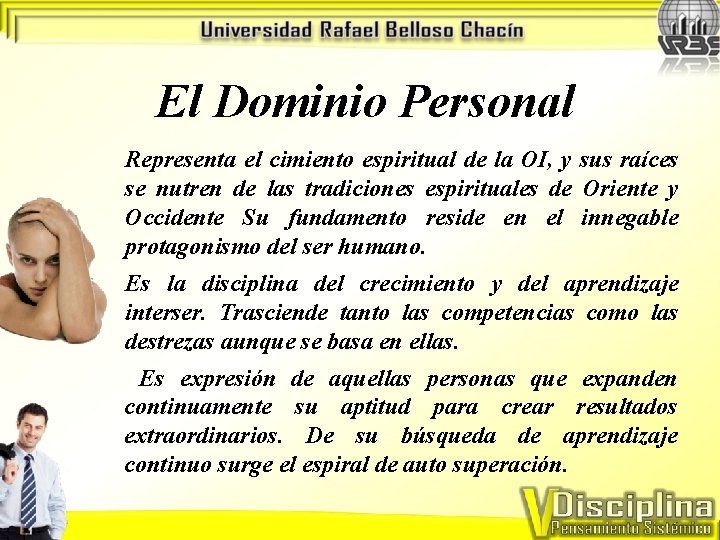 Universidad Rafael Belloso Chacín

URBE

El Dominio Personal

Representa el cimiento espiritual de la OI, y sus raíces se nutren de las tradiciones espirituales de Oriente y Occidente Su fundamento reside en el innegable protagonismo del ser humano.

Es la disciplina del crecimiento y del aprendizaje interser. Trasciende tanto las competencias como las destrezas aunque se basa en ellas.

Es expresión de aquellas personas que expanden continuamente su aptitud para crear resultados extraordinarios. De su búsqueda de aprendizaje continuo surge el espiral de auto superación.

V Disciplina
Pensamiento Sistémico